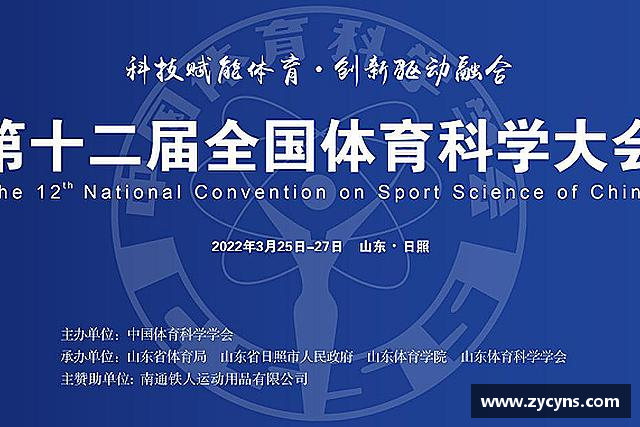 科技赋能体育·创新驱动融合

第十二届全国体育科学大会

he 12$^{th}$ National Convention on Sport Science of Chin

2022年3月25日–27日 山东·日照

主办单位：中国体育科学学会

承办单位：山东省体育局 山东省日照市人民政府 山东体育学院 山东体育科学学会

主赞助单位：南通铁人运动用品有限公司

www.zycyns.com